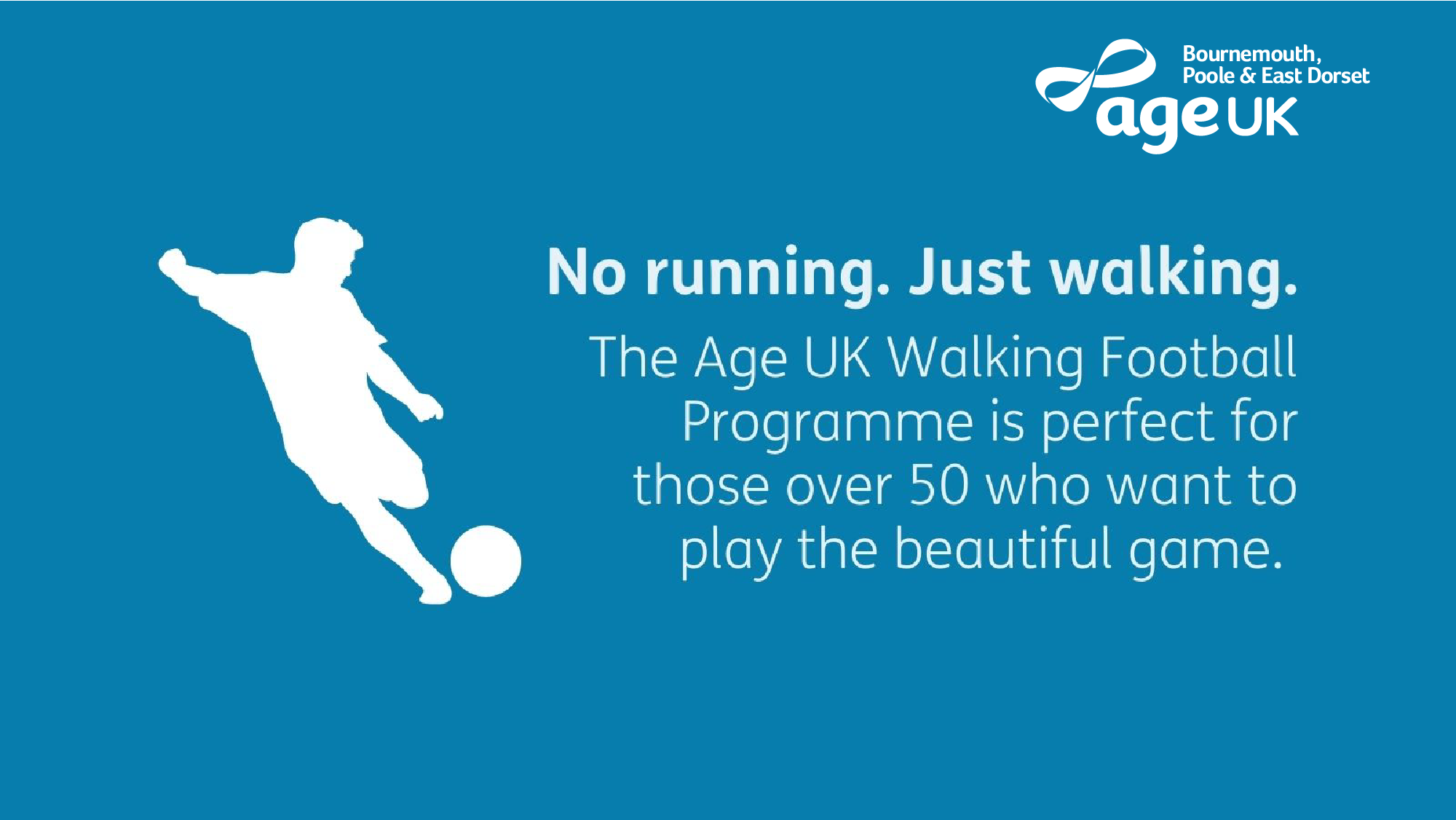 Bournemouth, Poole & East Dorset
age UK

No running. Just walking.

The Age UK Walking Football Programme is perfect for those over 50 who want to play the beautiful game.